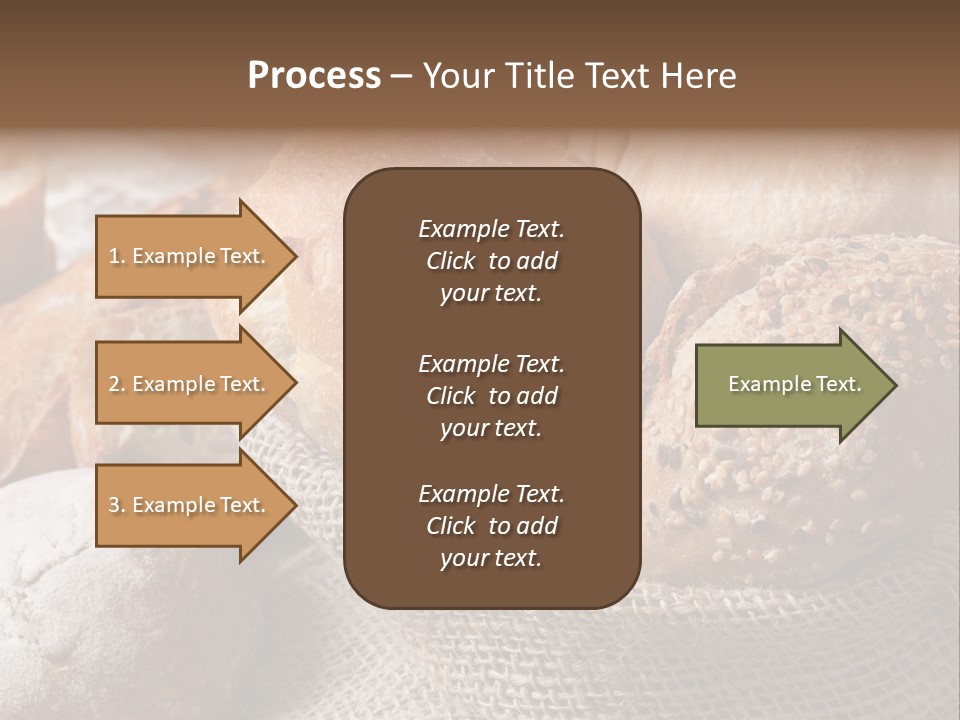 Process – Your Title Text Here

1. Example Text.

2. Example Text.

3. Example Text.

Example Text. Click to add your text.

Example Text. Click to add your text.

Example Text. Click to add your text.

Example Text.